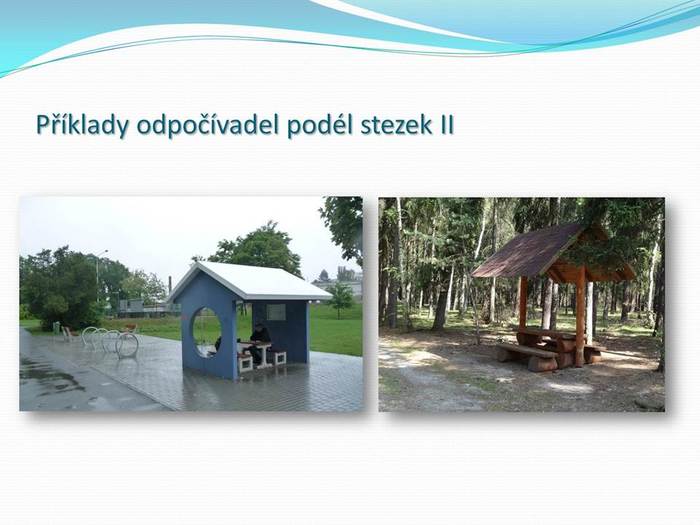 Příklady odpočívadel podél stezek II